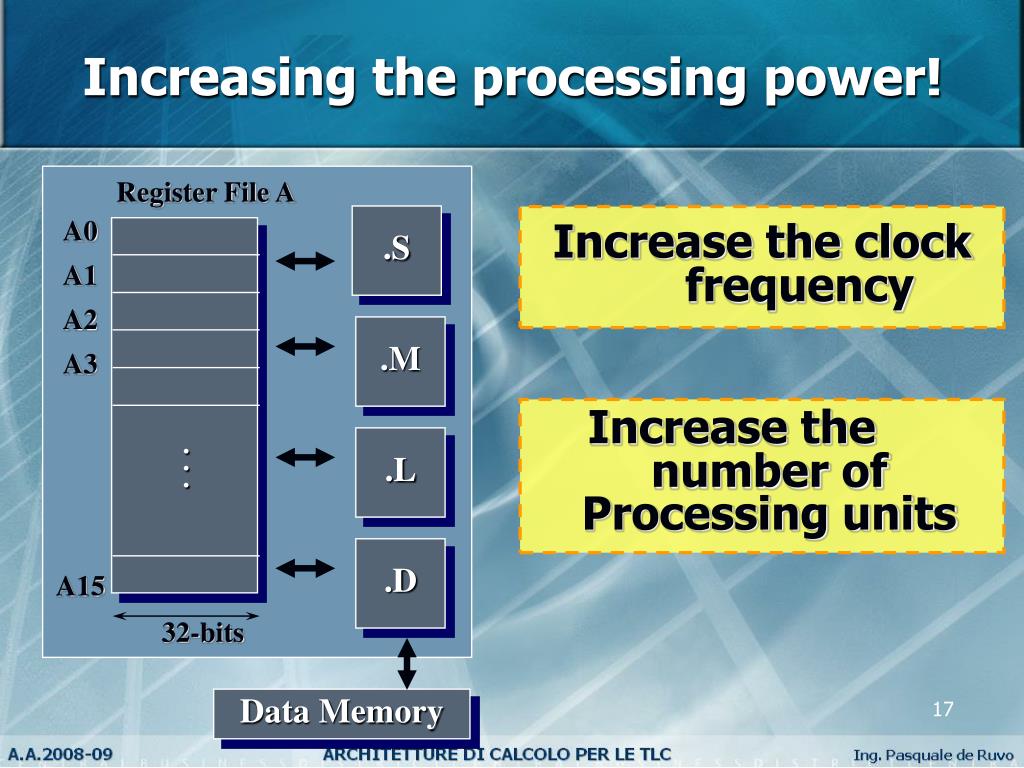 Increasing the processing power!

Register File A

A0
A1
A2
A3
. . .
A15

32-bits

.S
.M
.L
.D

Data Memory

Increase the clock frequency

Increase the number of Processing units

17

A.A.2008-09 ARCHITETTURE DI CALCOLO PER LE TLC Ing. Pasquale de Ruvo